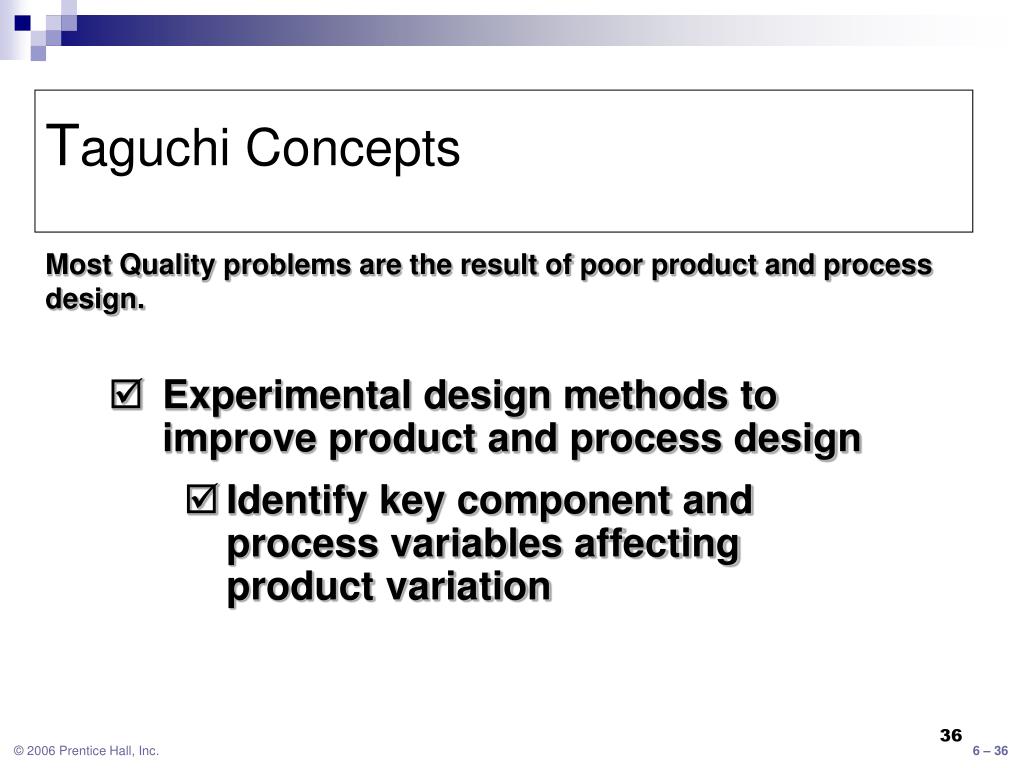 Taguchi Concepts

Most Quality problems are the result of poor product and process design.

☑ Experimental design methods to improve product and process design

☑ Identify key component and process variables affecting product variation

36

© 2006 Prentice Hall, Inc.

6 – 36